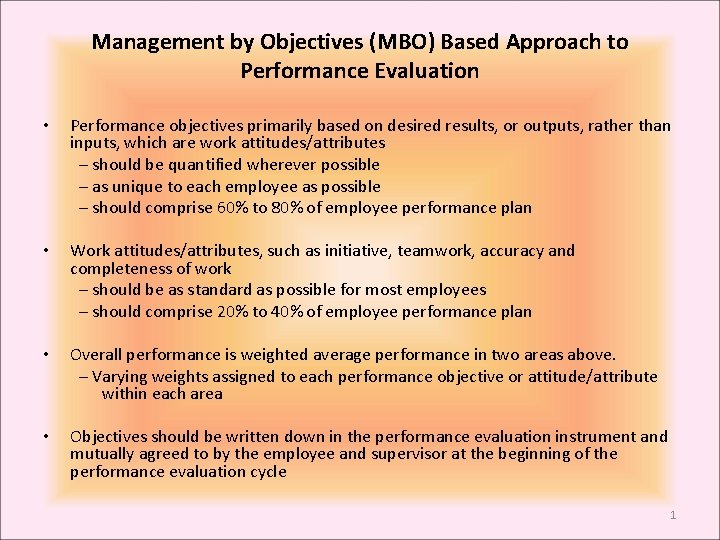 Management by Objectives (MBO) Based Approach to Performance Evaluation

• Performance objectives primarily based on desired results, or outputs, rather than inputs, which are work attitudes/attributes
– should be quantified wherever possible
– as unique to each employee as possible
– should comprise 60% to 80% of employee performance plan

• Work attitudes/attributes, such as initiative, teamwork, accuracy and completeness of work
– should be as standard as possible for most employees
– should comprise 20% to 40% of employee performance plan

• Overall performance is weighted average performance in two areas above.
– Varying weights assigned to each performance objective or attitude/attribute within each area

• Objectives should be written down in the performance evaluation instrument and mutually agreed to by the employee and supervisor at the beginning of the performance evaluation cycle

1